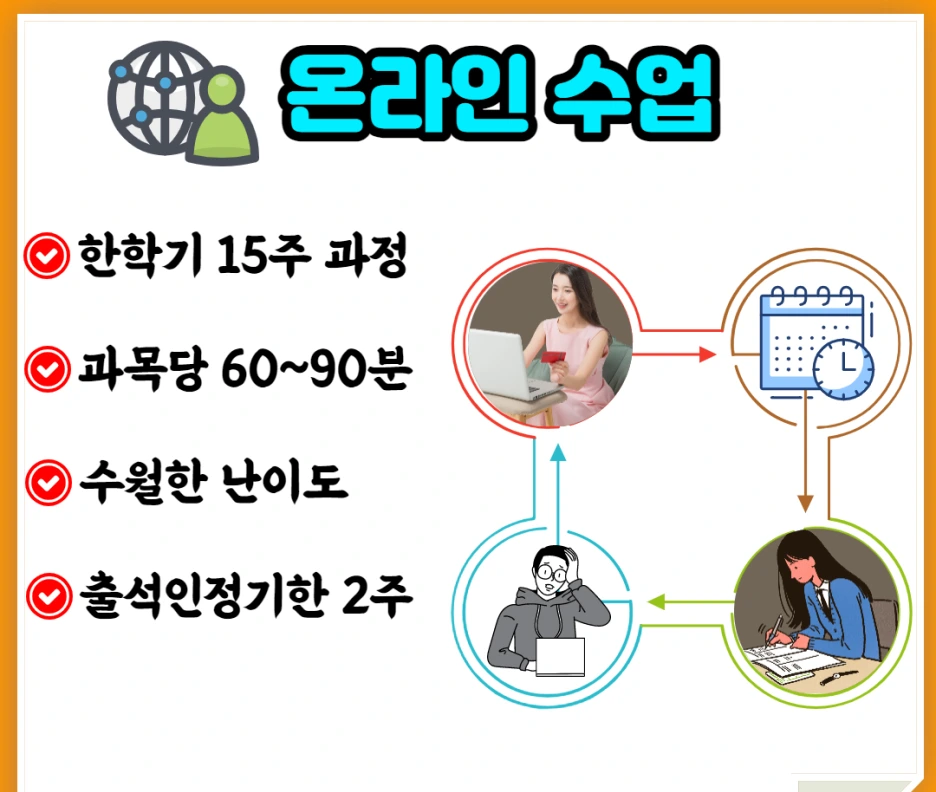 온라인 수업

한학기 15주 과정

과목당 60~90분

수월한 난이도

출석인정기한 2주